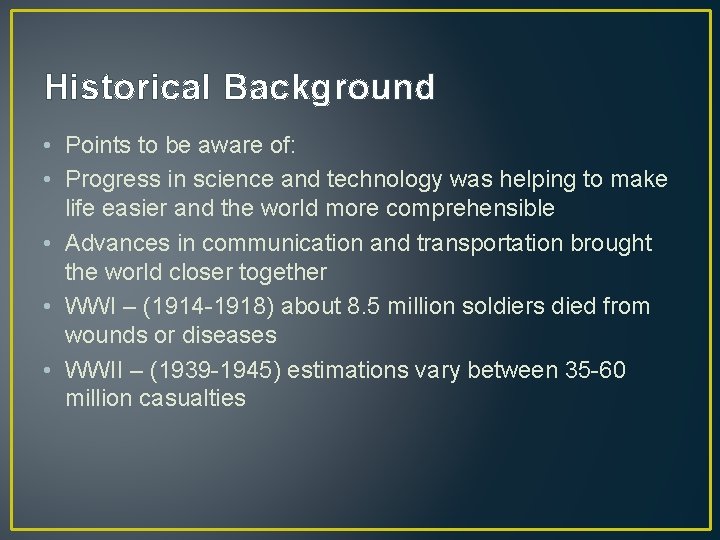 Historical Background

• Points to be aware of:
• Progress in science and technology was helping to make life easier and the world more comprehensible
• Advances in communication and transportation brought the world closer together
• WWI – (1914-1918) about 8.5 million soldiers died from wounds or diseases
• WWII – (1939-1945) estimations vary between 35-60 million casualties